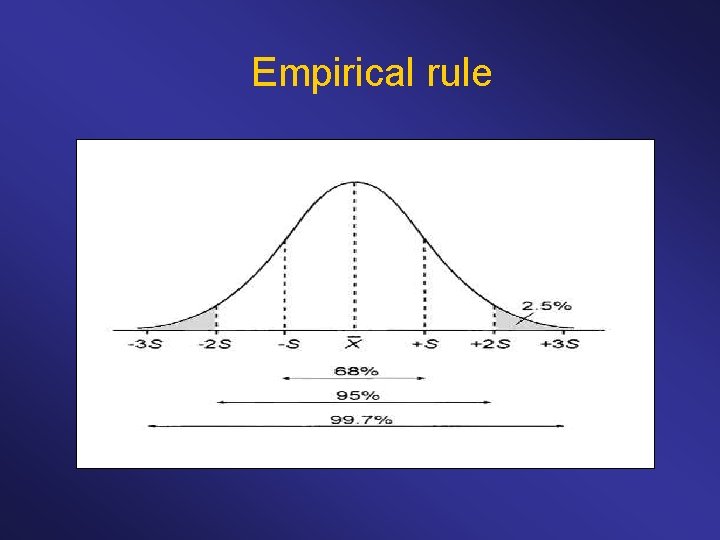 Empirical rule

2.5%

-3S -2S -S $\bar{X}$ +S +2S +3S

68%

95%

99.7%